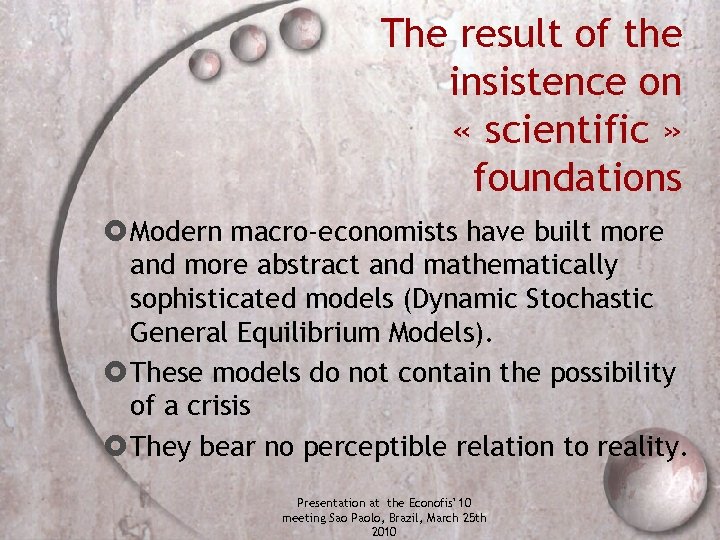 The result of the insistence on « scientific » foundations

Modern macro-economists have built more and more abstract and mathematically sophisticated models (Dynamic Stochastic General Equilibrium Models).

These models do not contain the possibility of a crisis

They bear no perceptible relation to reality.

Presentation at the Econofis'10 meeting Sao Paolo, Brazil, March 25th 2010